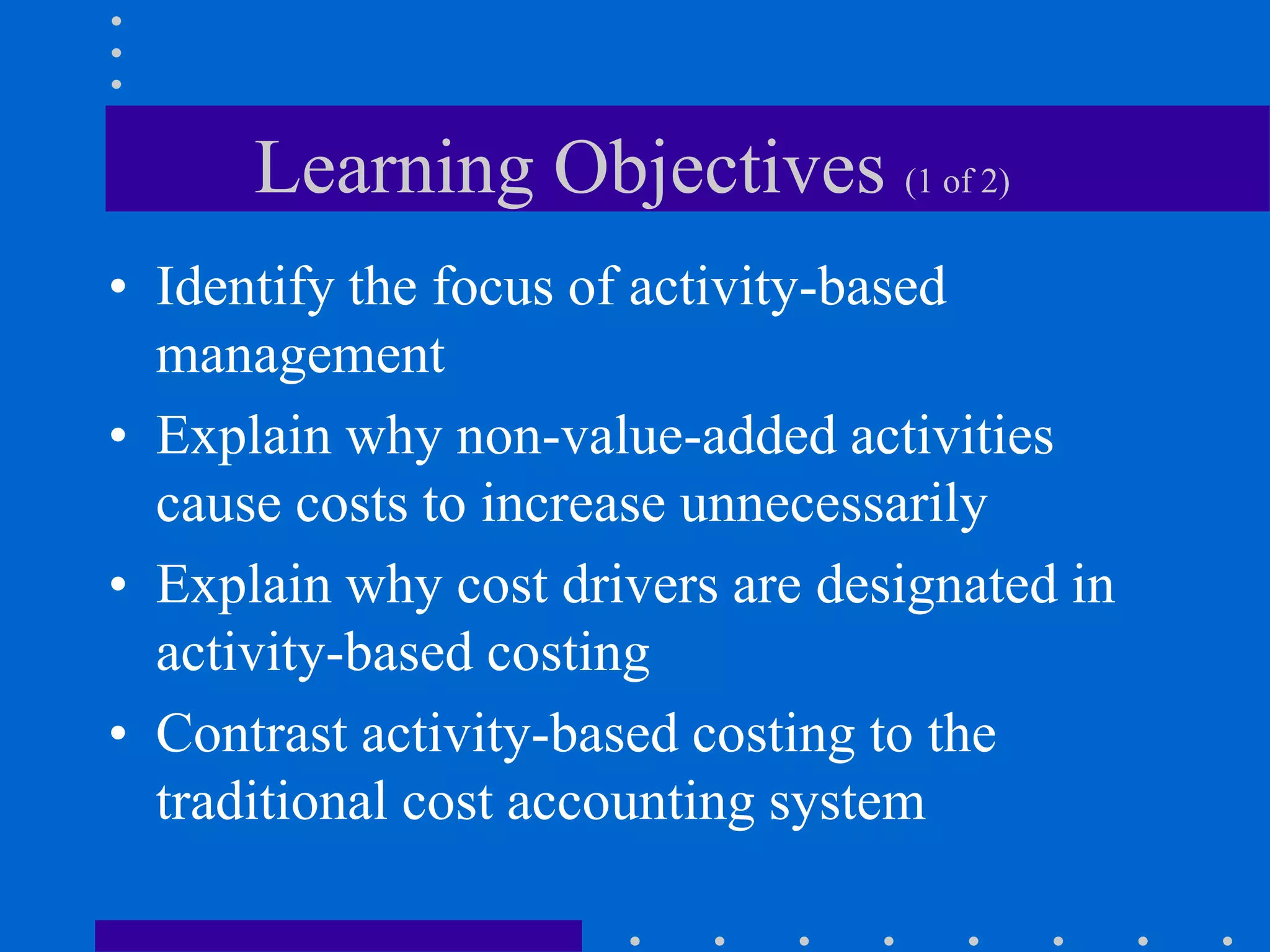 Learning Objectives (1 of 2)

• Identify the focus of activity-based management

• Explain why non-value-added activities cause costs to increase unnecessarily

• Explain why cost drivers are designated in activity-based costing

• Contrast activity-based costing to the traditional cost accounting system